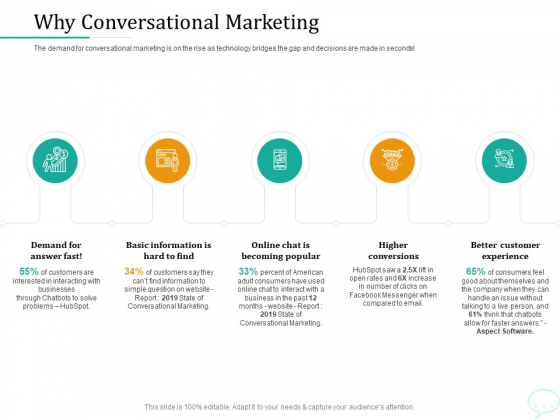 Why Conversational Marketing

The demand for conversational marketing is on the rise as technology bridges the gap and decisions are made in seconds!

Demand for answer fast!

55% of customers are interested in interacting with businesses through Chatbots to solve problems – HubSpot.

Basic information is hard to find

34% of customers say they can't find information to simple question on website - Report : 2019 State of Conversational Marketing.

Online chat is becoming popular

33% percent of American adult consumers have used online chat to interact with a business in the past 12 months - website - Report : 2019 State of Conversational Marketing.

Higher conversions

HubSpot saw a 2.5X lift in open rates and 6X increase in number of clicks on Facebook Messenger when compared to email.

Better customer experience

65% of consumers feel good about themselves and the company when they can handle an issue without talking to a live person, and 61% think that chatbots allow for faster answers." - Aspect Software.

This slide is 100% editable. Adapt it to your needs & capture your audience's attention.